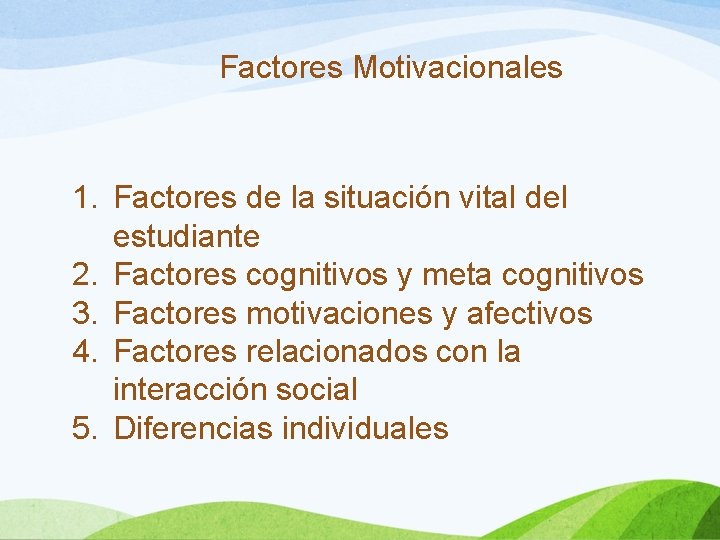 Factores Motivacionales

1. Factores de la situación vital del estudiante
2. Factores cognitivos y meta cognitivos
3. Factores motivaciones y afectivos
4. Factores relacionados con la interacción social
5. Diferencias individuales